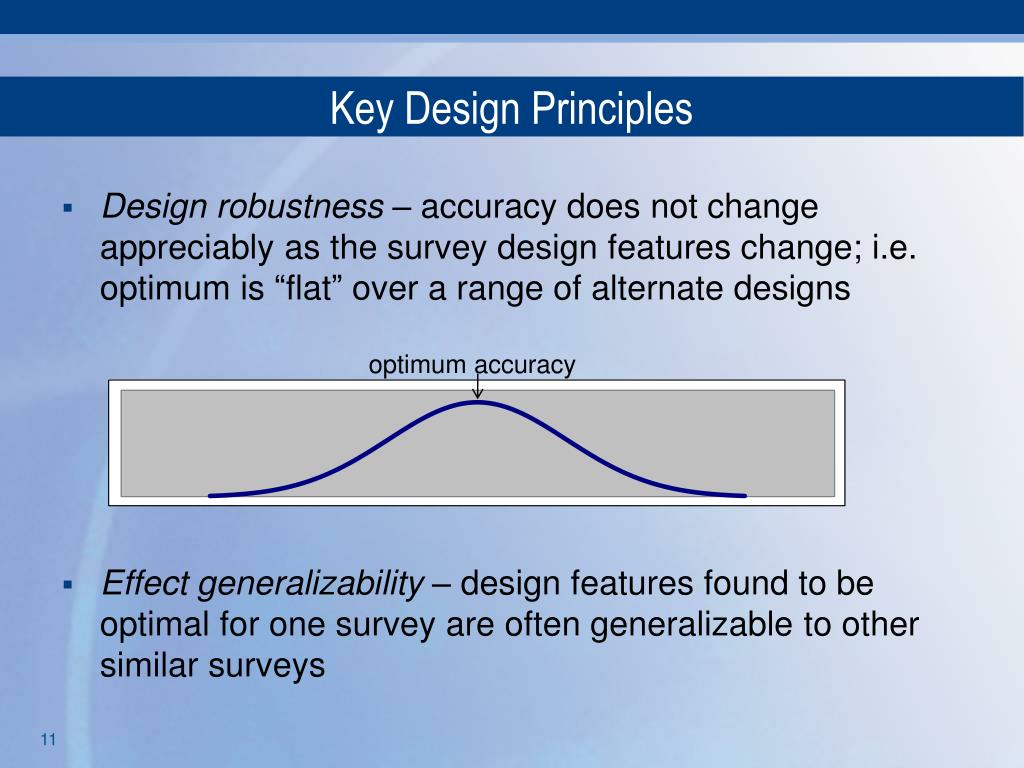 Key Design Principles

▪ Design robustness – accuracy does not change appreciably as the survey design features change; i.e. optimum is “flat” over a range of alternate designs

optimum accuracy

▪ Effect generalizability – design features found to be optimal for one survey are often generalizable to other similar surveys

11